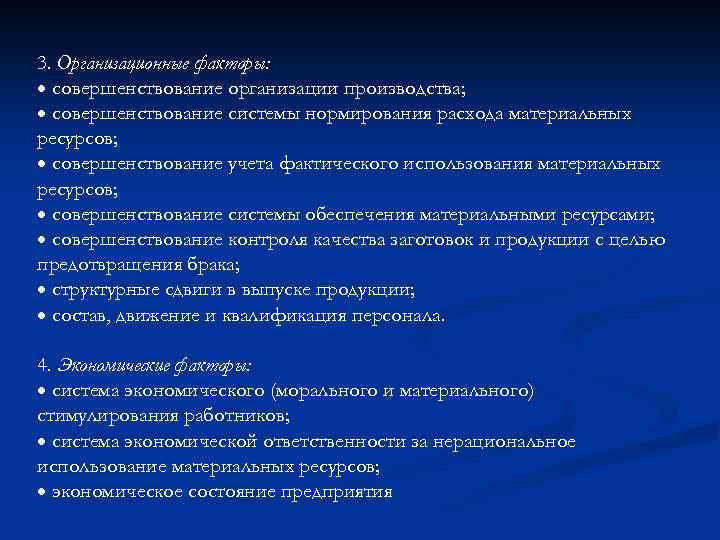 3. Организационные факторы:
• совершенствование организации производства;
• совершенствование системы нормирования расхода материальных ресурсов;
• совершенствование учета фактического использования материальных ресурсов;
• совершенствование системы обеспечения материальными ресурсами;
• совершенствование контроля качества заготовок и продукции с целью предотвращения брака;
• структурные сдвиги в выпуске продукции;
• состав, движение и квалификация персонала.

4. Экономические факторы:
• система экономического (морального и материального) стимулирования работников;
• система экономической ответственности за нерациональное использование материальных ресурсов;
• экономическое состояние предприятия